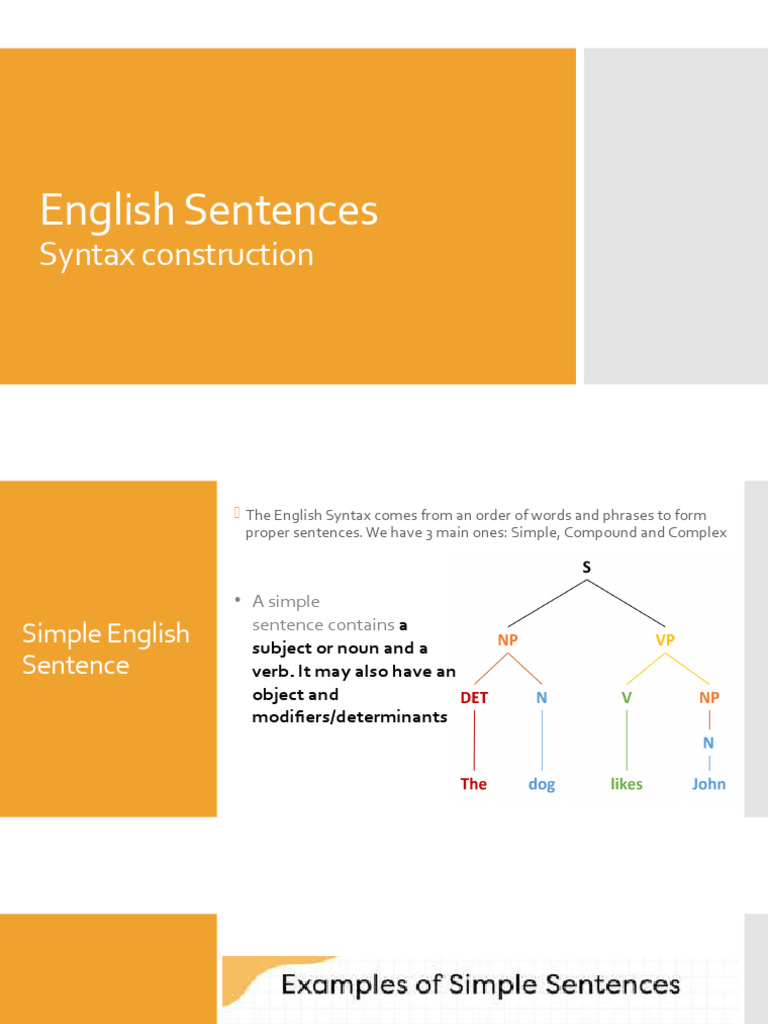 English Sentences
Syntax construction

Simple English Sentence

The English Syntax comes from an order of words and phrases to form proper sentences. We have 3 main ones: Simple, Compound and Complex

• A simple sentence contains a subject or noun and a verb. It may also have an object and modifiers/determinants

S
NP
VP
DET
N
V
NP
N
The
dog
likes
John

Examples of Simple Sentences